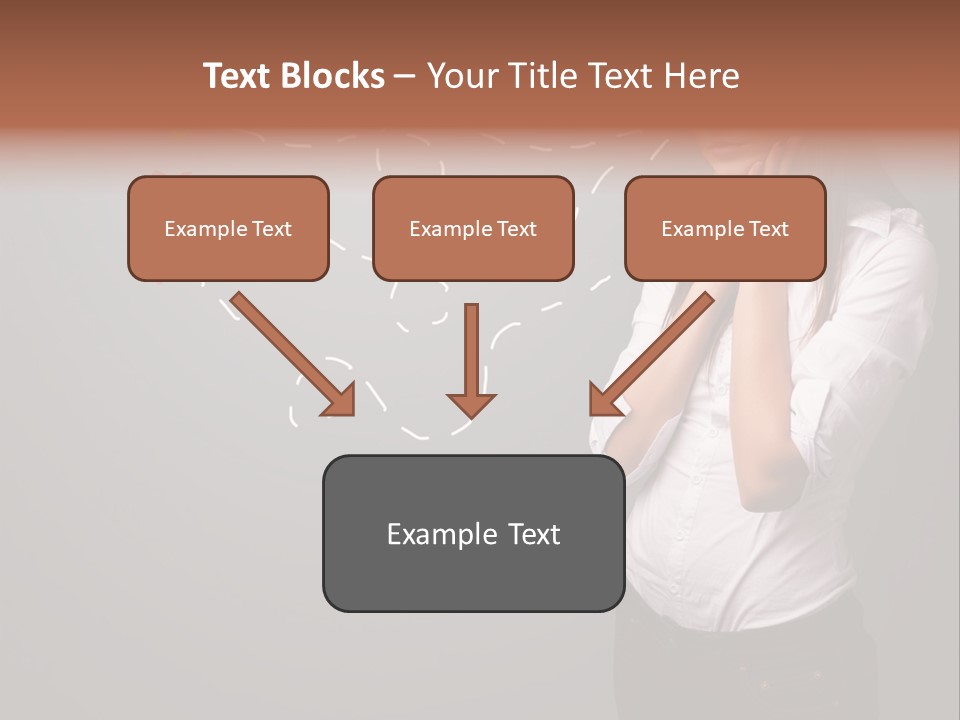 Text Blocks – Your Title Text Here

Example Text

Example Text

Example Text

Example Text